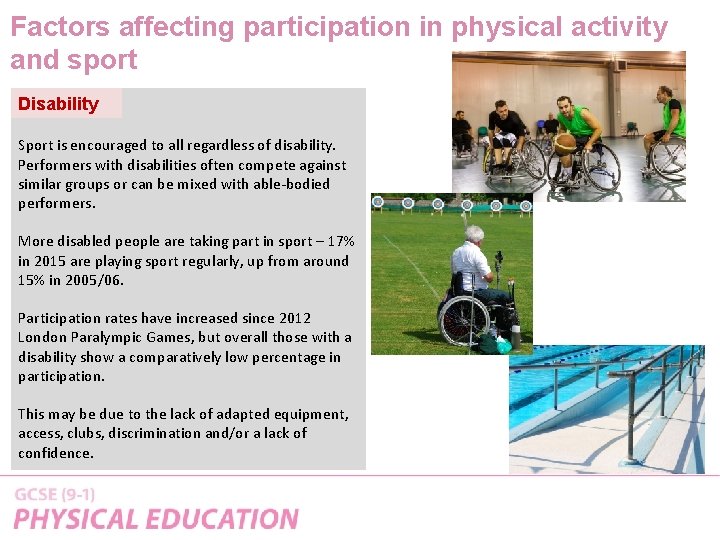 Factors affecting participation in physical activity and sport

Disability

Sport is encouraged to all regardless of disability. Performers with disabilities often compete against similar groups or can be mixed with able-bodied performers.

More disabled people are taking part in sport – 17% in 2015 are playing sport regularly, up from around 15% in 2005/06.

Participation rates have increased since 2012 London Paralympic Games, but overall those with a disability show a comparatively low percentage in participation.

This may be due to the lack of adapted equipment, access, clubs, discrimination and/or a lack of confidence.

GCSE (9-1)
PHYSICAL EDUCATION